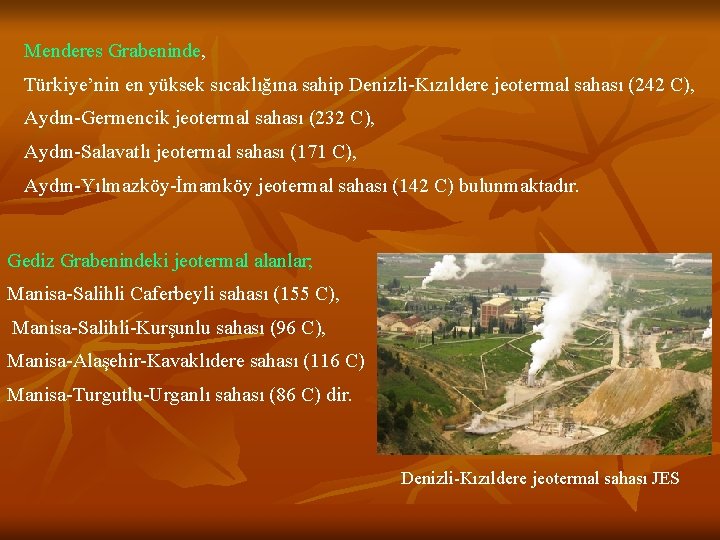 Menderes Grabeninde,

Türkiye'nin en yüksek sıcaklığına sahip Denizli-Kızıldere jeotermal sahası (242 C),

Aydın-Germencik jeotermal sahası (232 C),

Aydın-Salavatlı jeotermal sahası (171 C),

Aydın-Yılmazköy-İmamköy jeotermal sahası (142 C) bulunmaktadır.

Gediz Grabenindeki jeotermal alanlar;

Manisa-Salihli Caferbeyli sahası (155 C),

Manisa-Salihli-Kurşunlu sahası (96 C),

Manisa-Alaşehir-Kavaklıdere sahası (116 C)

Manisa-Turgutlu-Urganlı sahası (86 C) dir.

Denizli-Kızıldere jeotermal sahası JES